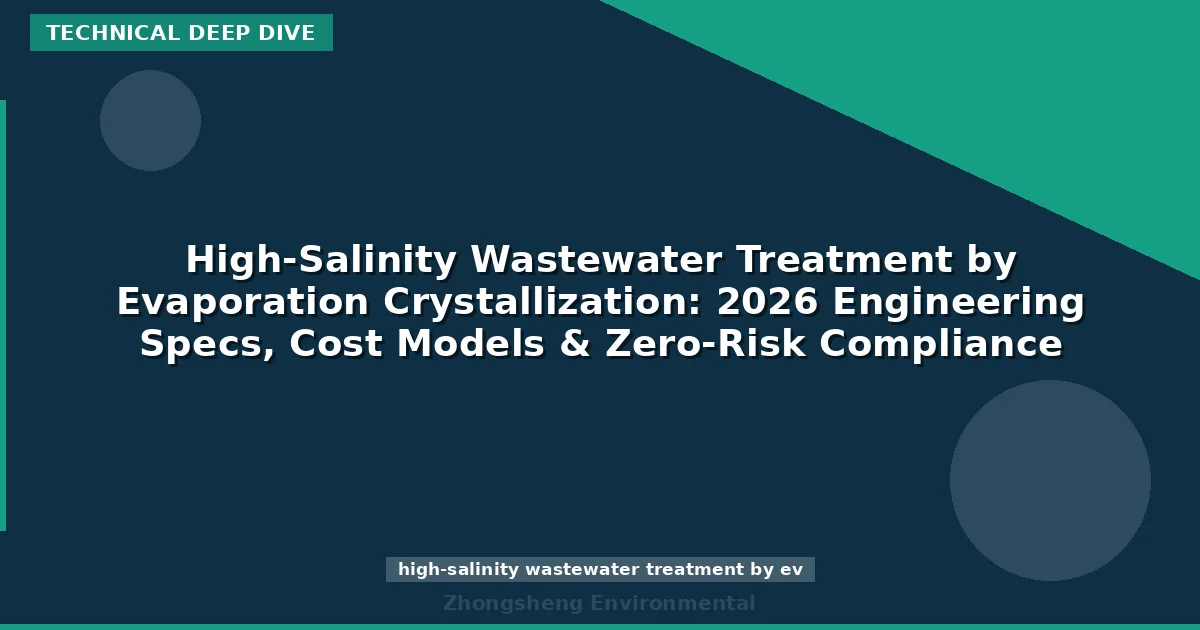 TECHNICAL DEEP DIVE

High-Salinity Wastewater Treatment by Evaporation Crystallization: 2026 Engineering Specs, Cost Models & Zero-Risk Compliance

high-salinity wastewater treatment by ev

Zhongsheng Environmental